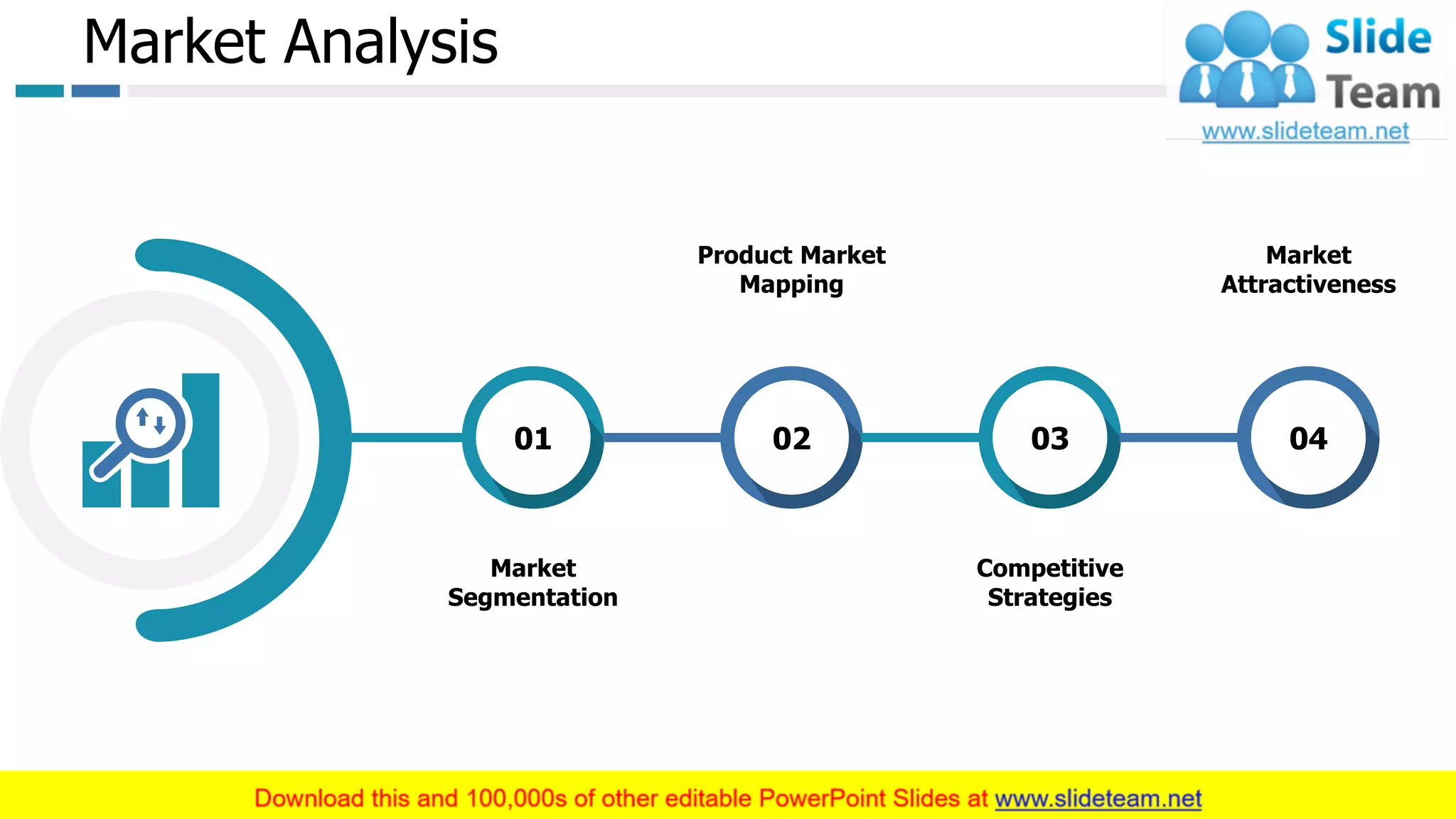 Market Analysis

Slide Team
www.slideteam.net

Product Market Mapping

Market Attractiveness

01

02

03

04

Market Segmentation

Competitive Strategies

Download this and 100,000s of other editable PowerPoint Slides at www.slideteam.net